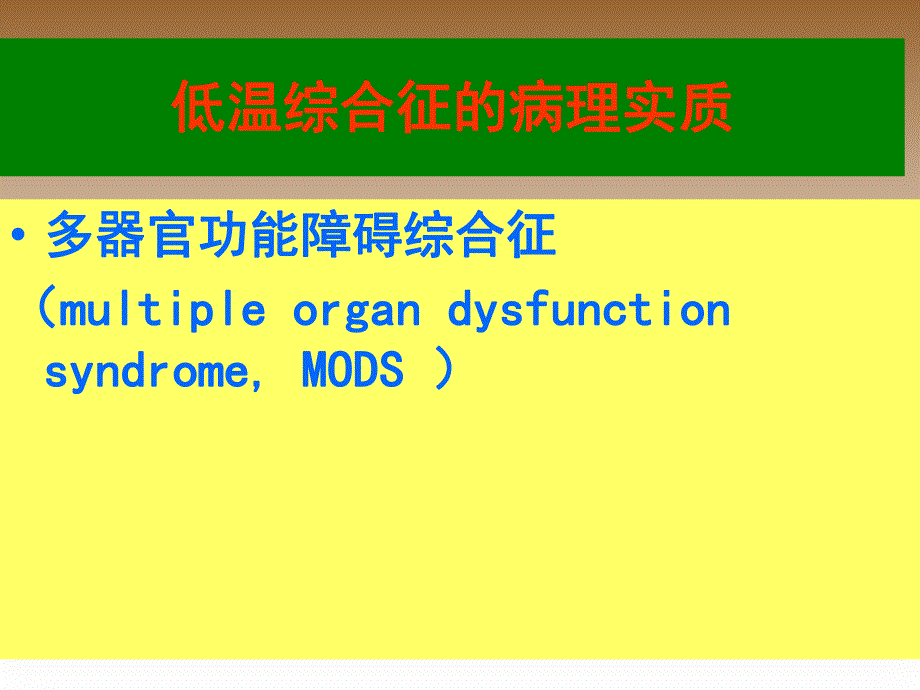 低温综合征的病理实质

• 多器官功能障碍综合征
（multiple organ dysfunction syndrome, MODS ）